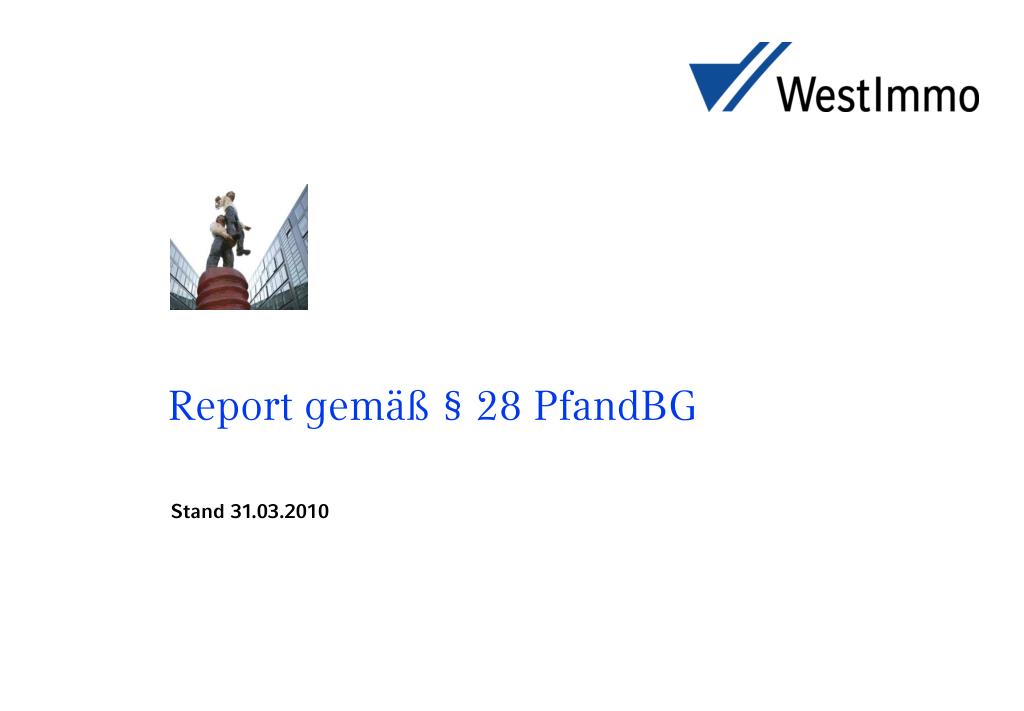 WestImmo

Report gemäß § 28 PfandBG

Stand 31.03.2010